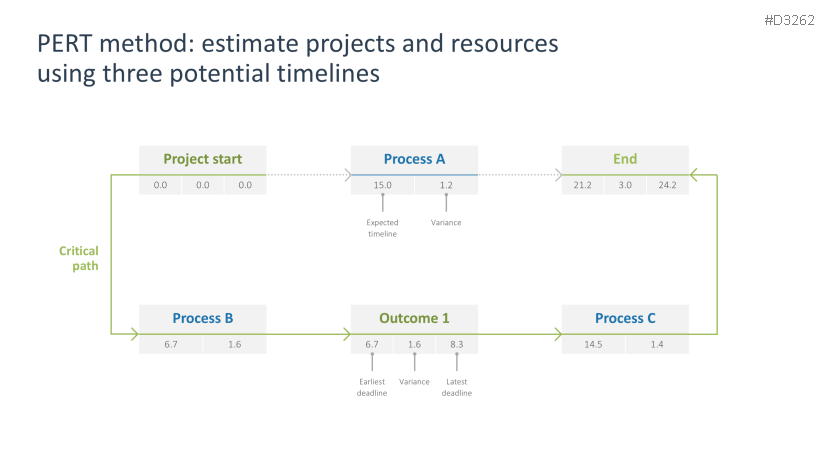 #D3262

PERT method: estimate projects and resources using three potential timelines

Project start
0.0 0.0 0.0

Process A
15.0 1.2
Expected timeline
Variance

End
21.2 3.0 24.2

Critical path

Process B
6.7 1.6

Outcome 1
6.7 1.6 8.3
Earliest deadline
Variance
Latest deadline

Process C
14.5 1.4